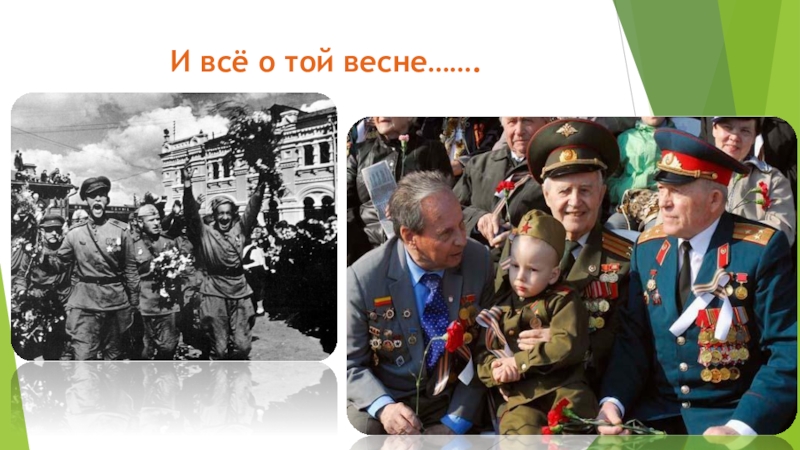 И всё о той весне…….